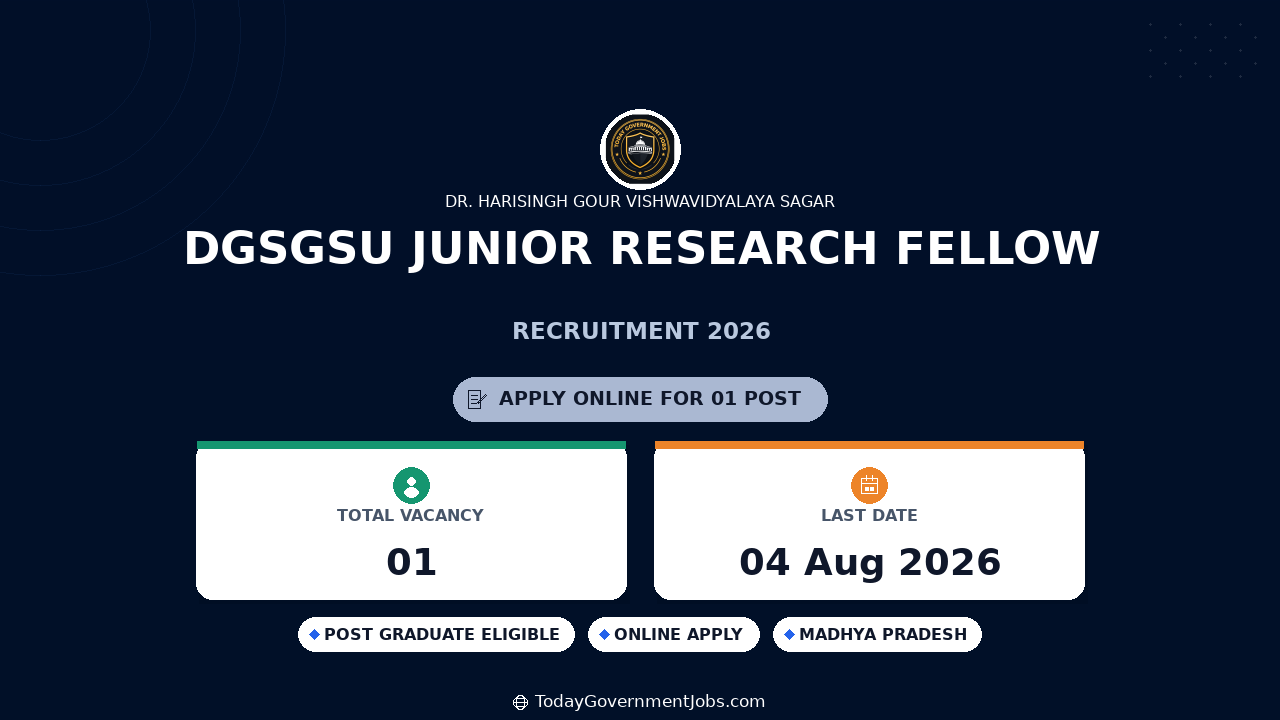 TODAY GOVERNMENT JOBS

DR. HARISINGH GOUR VISHWAVIDYALAYA SAGAR

DGSGSU JUNIOR RESEARCH FELLOW

RECRUITMENT 2026

APPLY ONLINE FOR 01 POST

TOTAL VACANCY

01

LAST DATE

04 Aug 2026

POST GRADUATE ELIGIBLE

ONLINE APPLY

MADHYA PRADESH

TodayGovernmentJobs.com